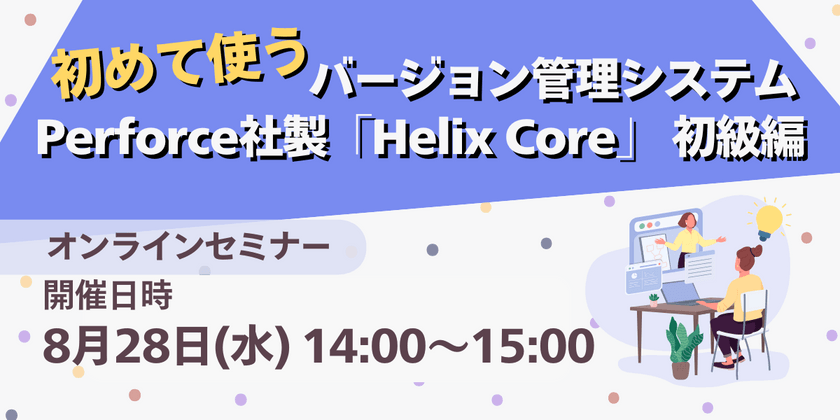 初めて使う バージョン管理システム
Perforce社製「Helix Core」 初級編

オンラインセミナー

開催日時
8月28日(水) 14:00～15:00